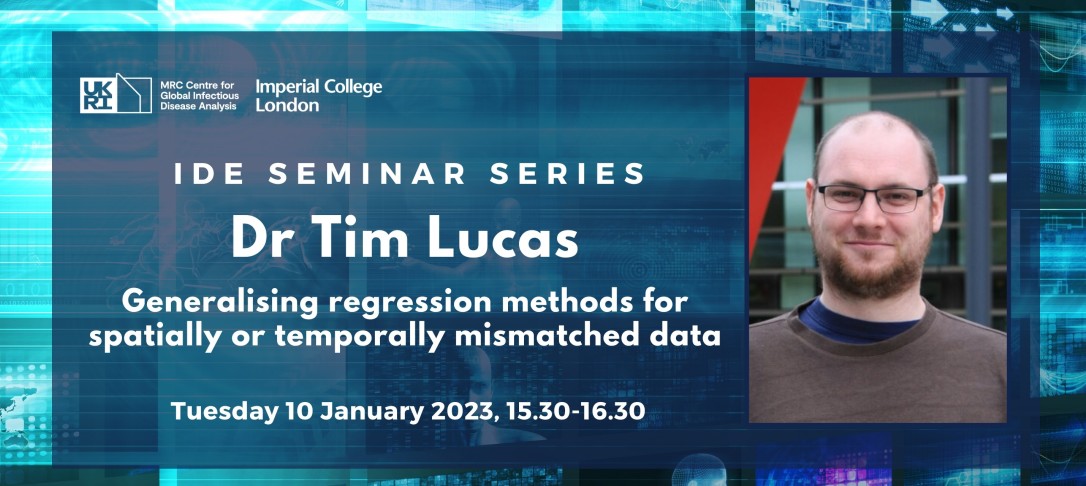 UKRI MRC Centre for Global Infectious Disease Analysis

Imperial College London

IDE SEMINAR SERIES

Dr Tim Lucas

Generalising regression methods for spatially or temporally mismatched data

Tuesday 10 January 2023, 15.30-16.30